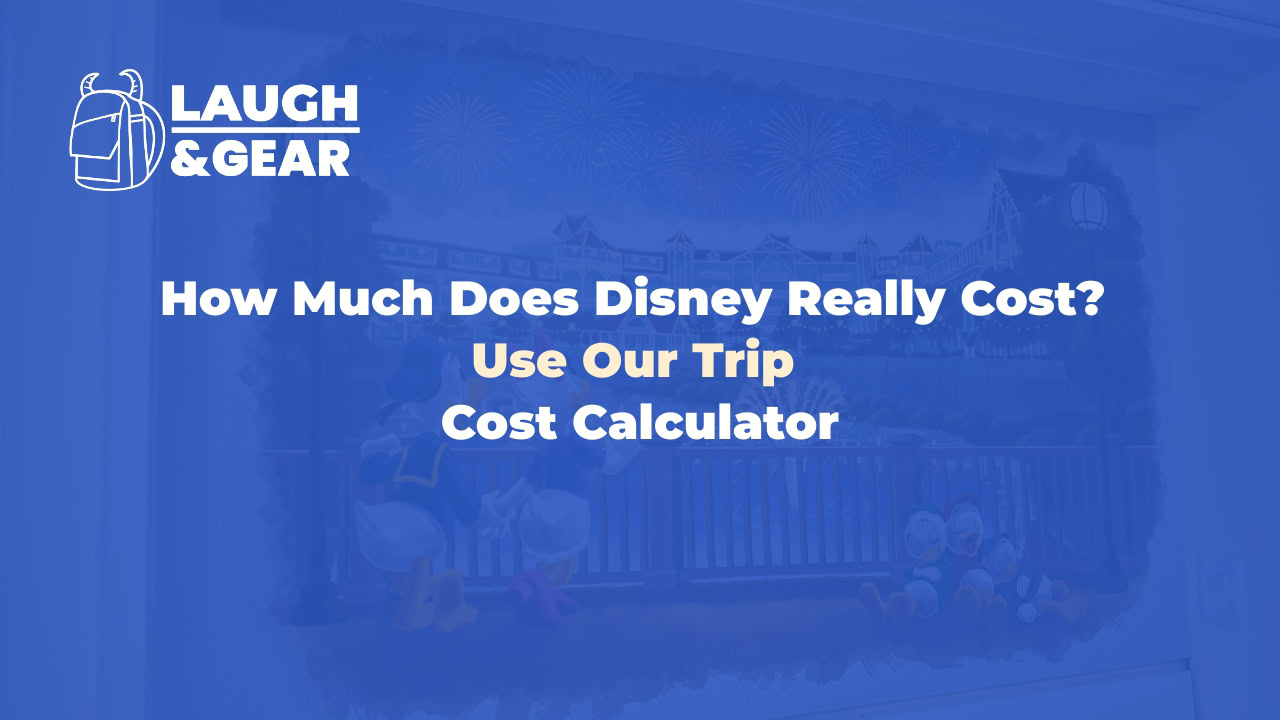 LAUGH
&GEAR

How Much Does Disney Really Cost?
Use Our Trip
Cost Calculator